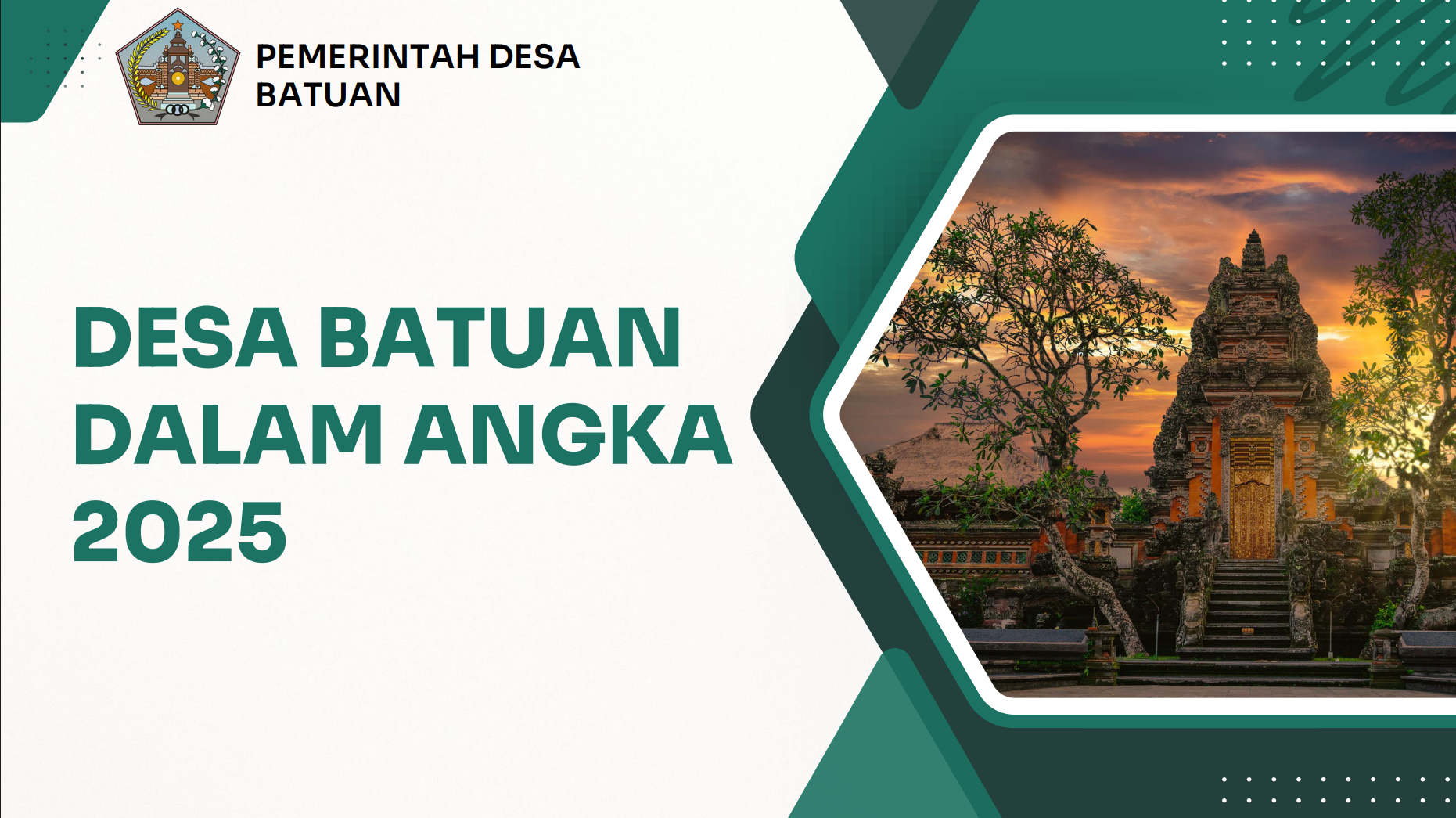 PEMERINTAH DESA
BATUAN

DESA BATUAN
DALAM ANGKA
2025